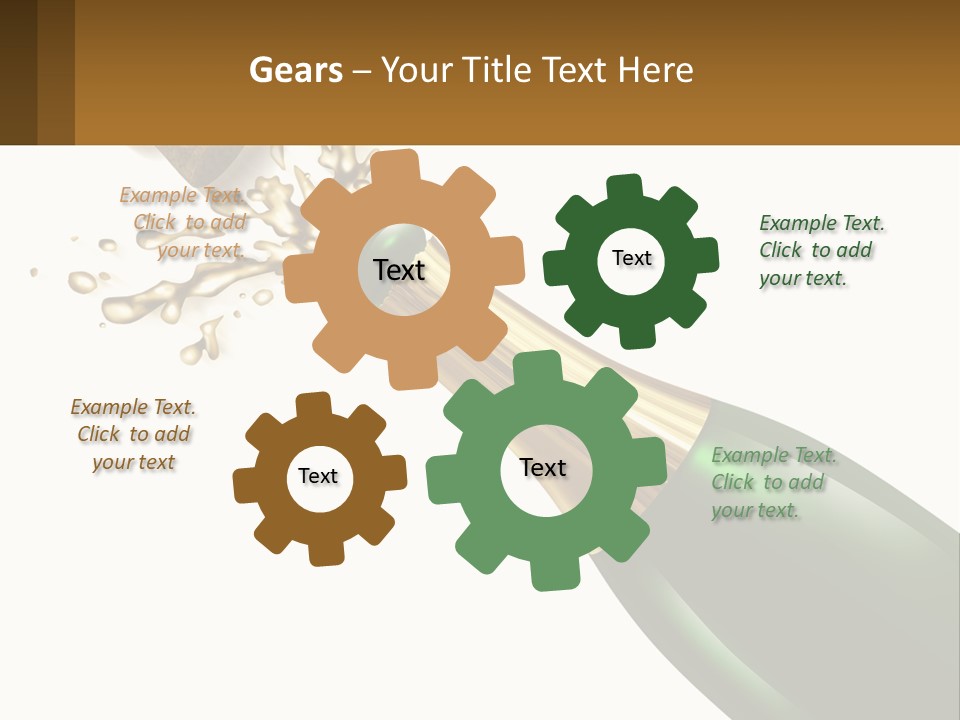 Gears – Your Title Text Here

Example Text. Click to add your text.

Text

Text

Example Text. Click to add your text.

Example Text. Click to add your text

Text

Text

Example Text. Click to add your text.